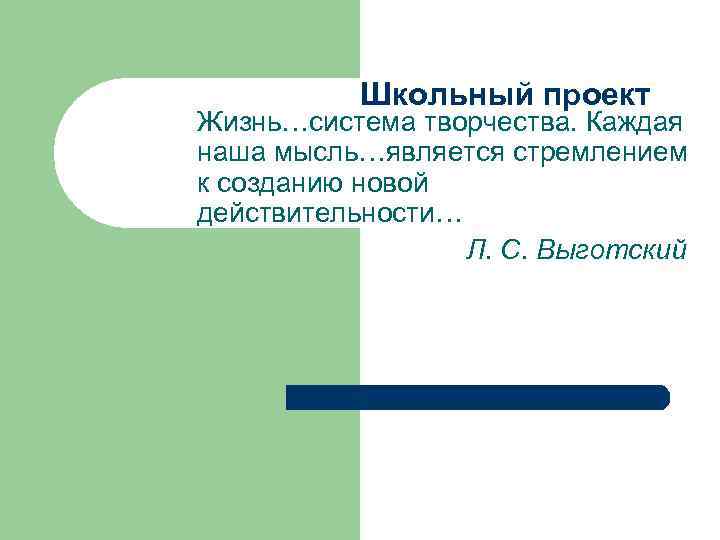 Школьный проект

Жизнь…система творчества. Каждая наша мысль…является стремлением к созданию новой действительности…

Л. С. Выготский